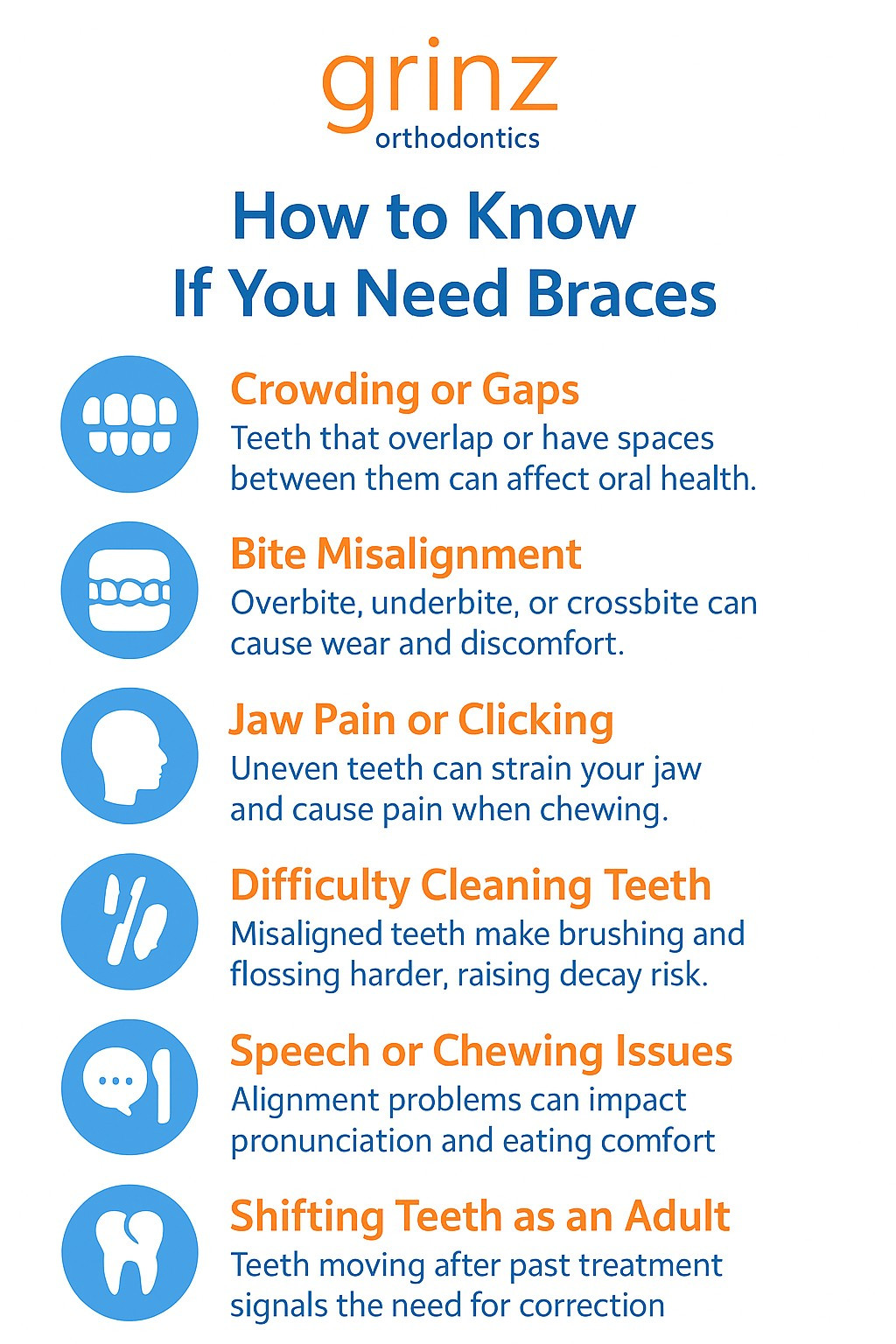 grinz
orthodontics

How to Know If You Need Braces

Crowding or Gaps
Teeth that overlap or have spaces between them can affect oral health.

Bite Misalignment
Overbite, underbite, or crossbite can cause wear and discomfort.

Jaw Pain or Clicking
Uneven teeth can strain your jaw and cause pain when chewing.

Difficulty Cleaning Teeth
Misaligned teeth make brushing and flossing harder, raising decay risk.

Speech or Chewing Issues
Alignment problems can impact pronunciation and eating comfort

Shifting Teeth as an Adult
Teeth moving after past treatment signals the need for correction